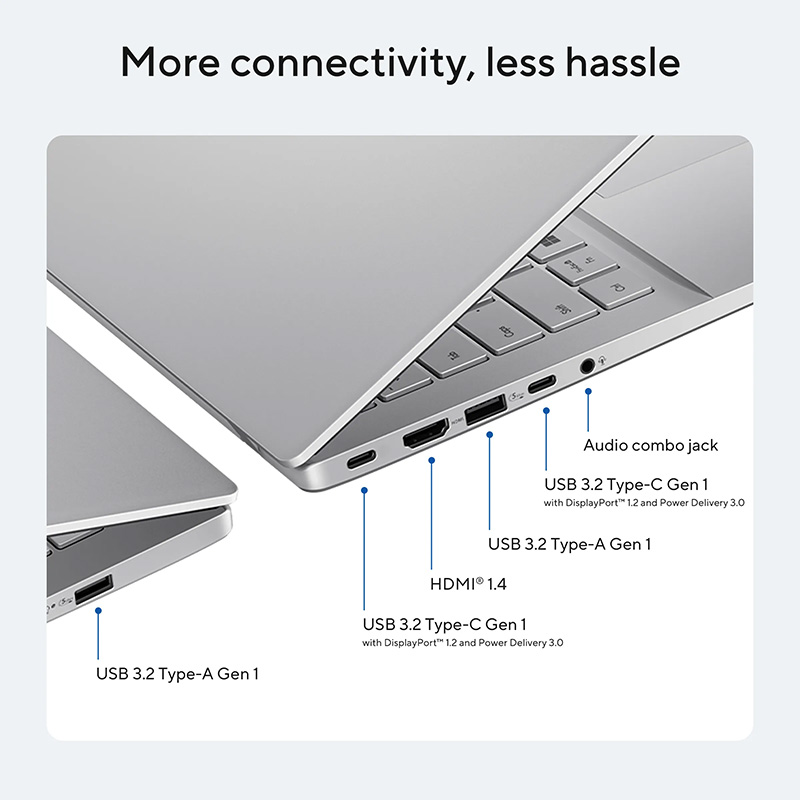 More connectivity, less hassle

Audio combo jack

USB 3.2 Type-C Gen 1
with DisplayPort™ 1.2 and Power Delivery 3.0

USB 3.2 Type-A Gen 1

HDMI® 1.4

USB 3.2 Type-C Gen 1
with DisplayPort™ 1.2 and Power Delivery 3.0

USB 3.2 Type-A Gen 1